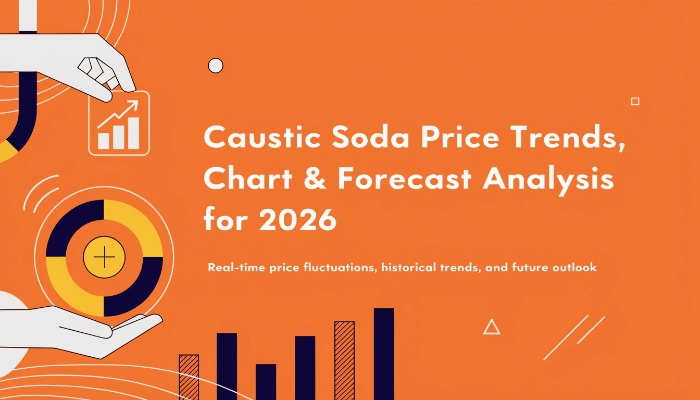 Caustic Soda Price Trends, Chart & Forecast Analysis for 2026

Real-time price fluctuations, historical trends, and future outlook